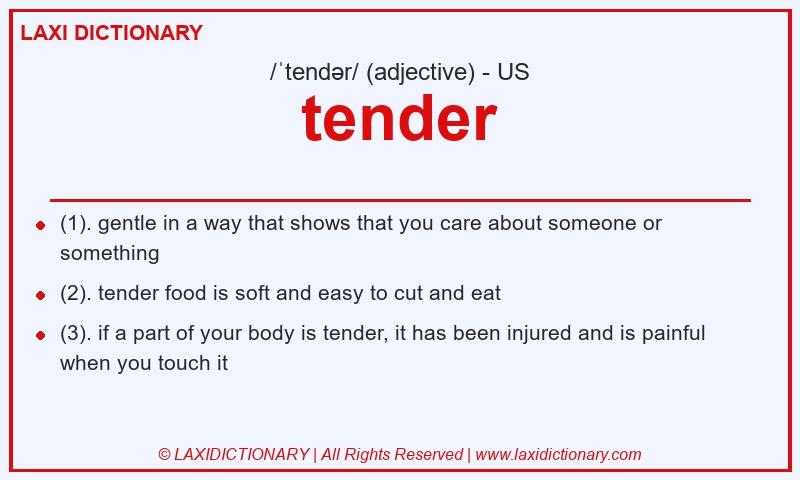 LAXI DICTIONARY

/ˈtendər/ (adjective) - US

tender

- (1). gentle in a way that shows that you care about someone or something
- (2). tender food is soft and easy to cut and eat
- (3). if a part of your body is tender, it has been injured and is painful when you touch it

© LAXIDICTIONARY | All Rights Reserved | www.laxidictionary.com